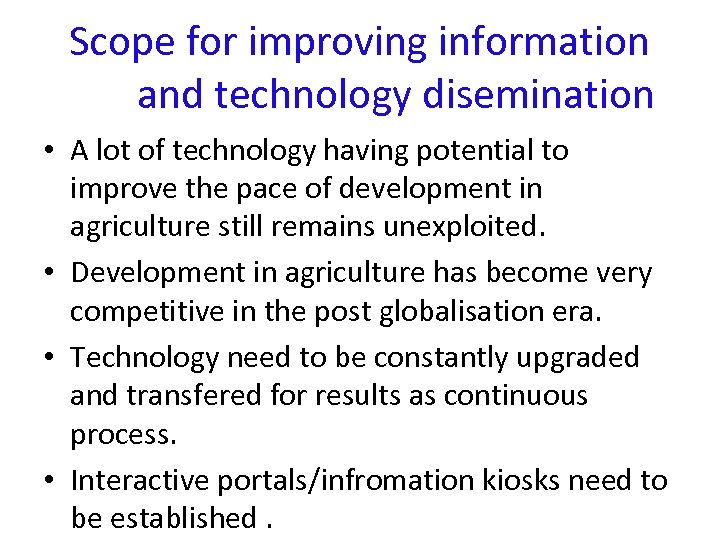 Scope for improving information and technology disemination

• A lot of technology having potential to improve the pace of development in agriculture still remains unexploited.

• Development in agriculture has become very competitive in the post globalisation era.

• Technology need to be constantly upgraded and transfered for results as continuous process.

• Interactive portals/infromation kiosks need to be established .